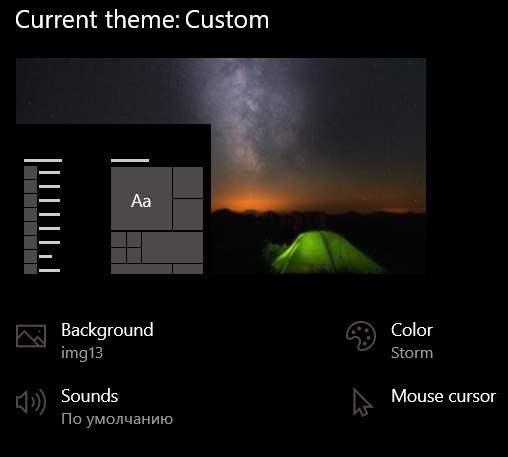 Current theme: Custom

Aa

Background
img13

Color
Storm

Sounds
По умолчанию

Mouse cursor